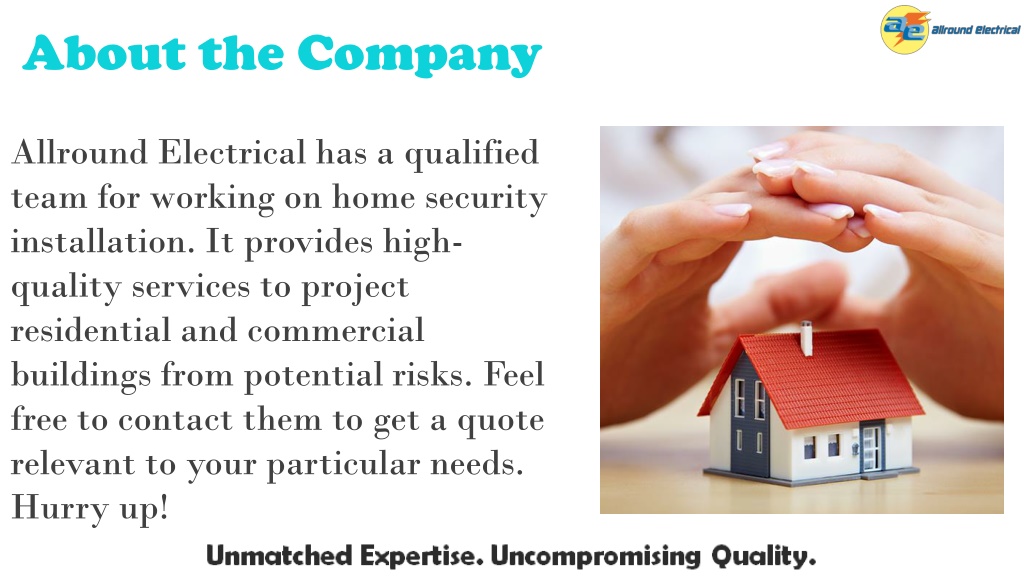 About the Company

ae Allround Electrical

Allround Electrical has a qualified team for working on home security installation. It provides high-quality services to project residential and commercial buildings from potential risks. Feel free to contact them to get a quote relevant to your particular needs. Hurry up!

Unmatched Expertise. Uncompromising Quality.